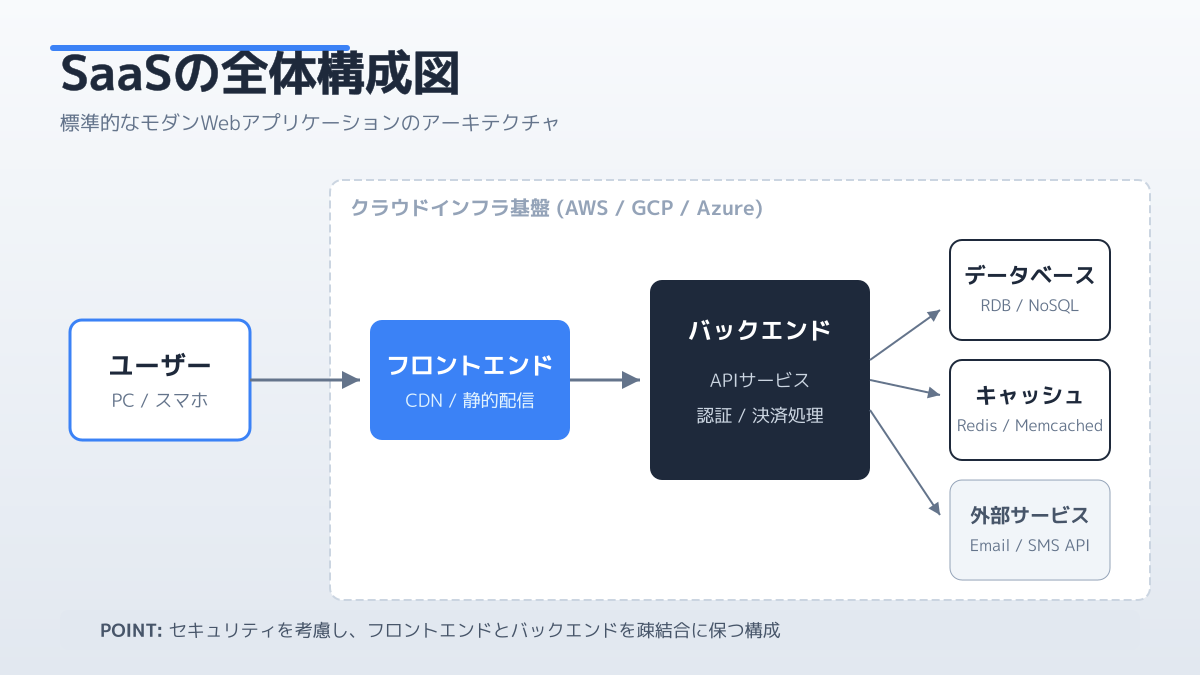 SaaSの全体構成図

標準的なモダンWebアプリケーションのアーキテクチャ

クラウドインフラ基盤 (AWS / GCP / Azure)

ユーザー
PC / スマホ

フロントエンド
CDN / 静的配信

バックエンド
APIサービス
認証 / 決済処理

データベース
RDB / NoSQL

キャッシュ
Redis / Memcached

外部サービス
Email / SMS API

POINT: セキュリティを考慮し、フロントエンドとバックエンドを疎結合に保つ構成